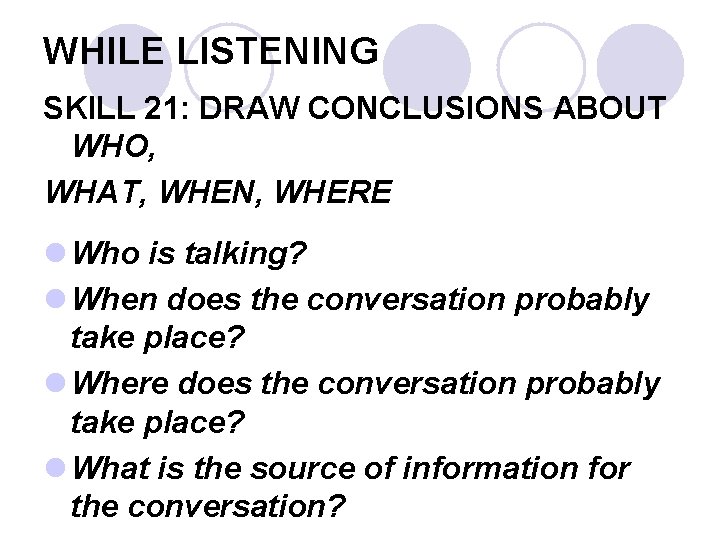 WHILE LISTENING

SKILL 21: DRAW CONCLUSIONS ABOUT WHO,
WHAT, WHEN, WHERE

- Who is talking?
- When does the conversation probably take place?
- Where does the conversation probably take place?
- What is the source of information for the conversation?